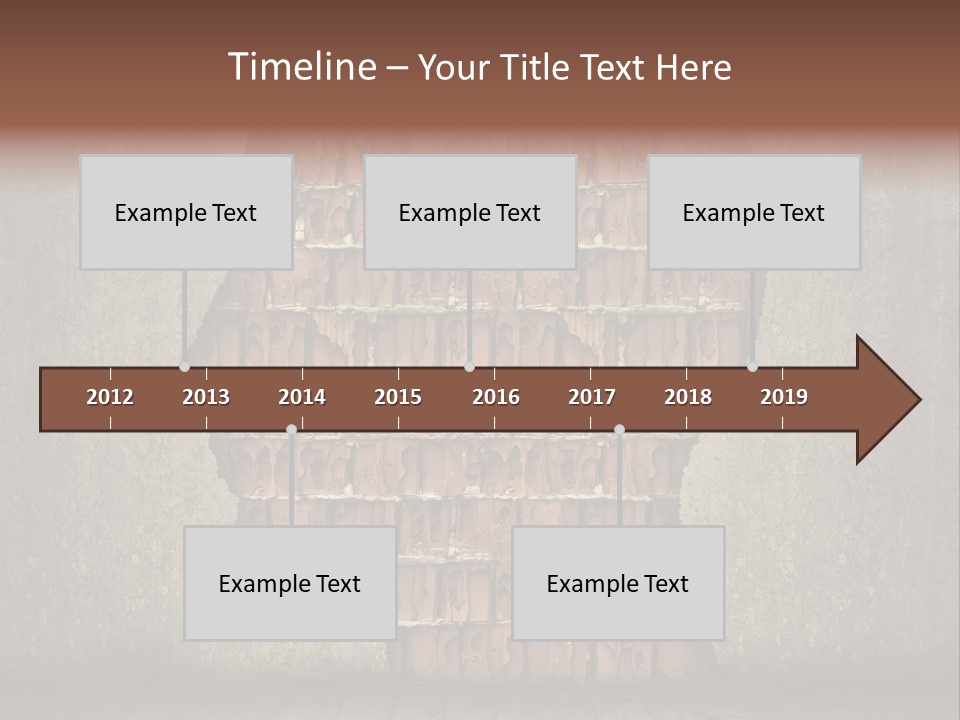 Timeline – Your Title Text Here

Example Text

Example Text

Example Text

2012 2013 2014 2015 2016 2017 2018 2019

Example Text

Example Text